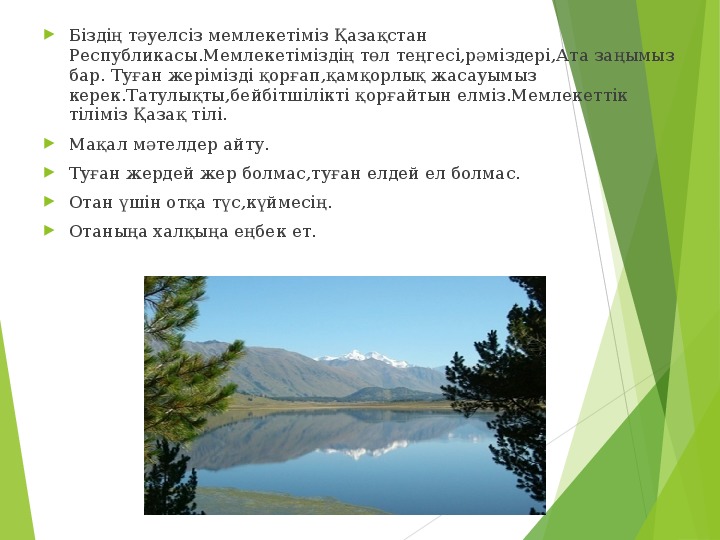 Біздің тәуелсіз мемлекетіміз Қазақстан Республикасы.Мемлекетіміздің төл теңгесі,рәміздері,Ата заңымыз бар. Туған жерімізді қорғап,қамқорлық жасауымыз керек.Татулықты,бейбітшілікті қорғайтын елміз.Мемлекеттік тіліміз Қазақ тілі.

Мақал мәтелдер айту.

Туған жердей жер болмас,туған елдей ел болмас.

Отан үшін отқа түс,күймесің.

Отаныңа халқыңа еңбек ет.